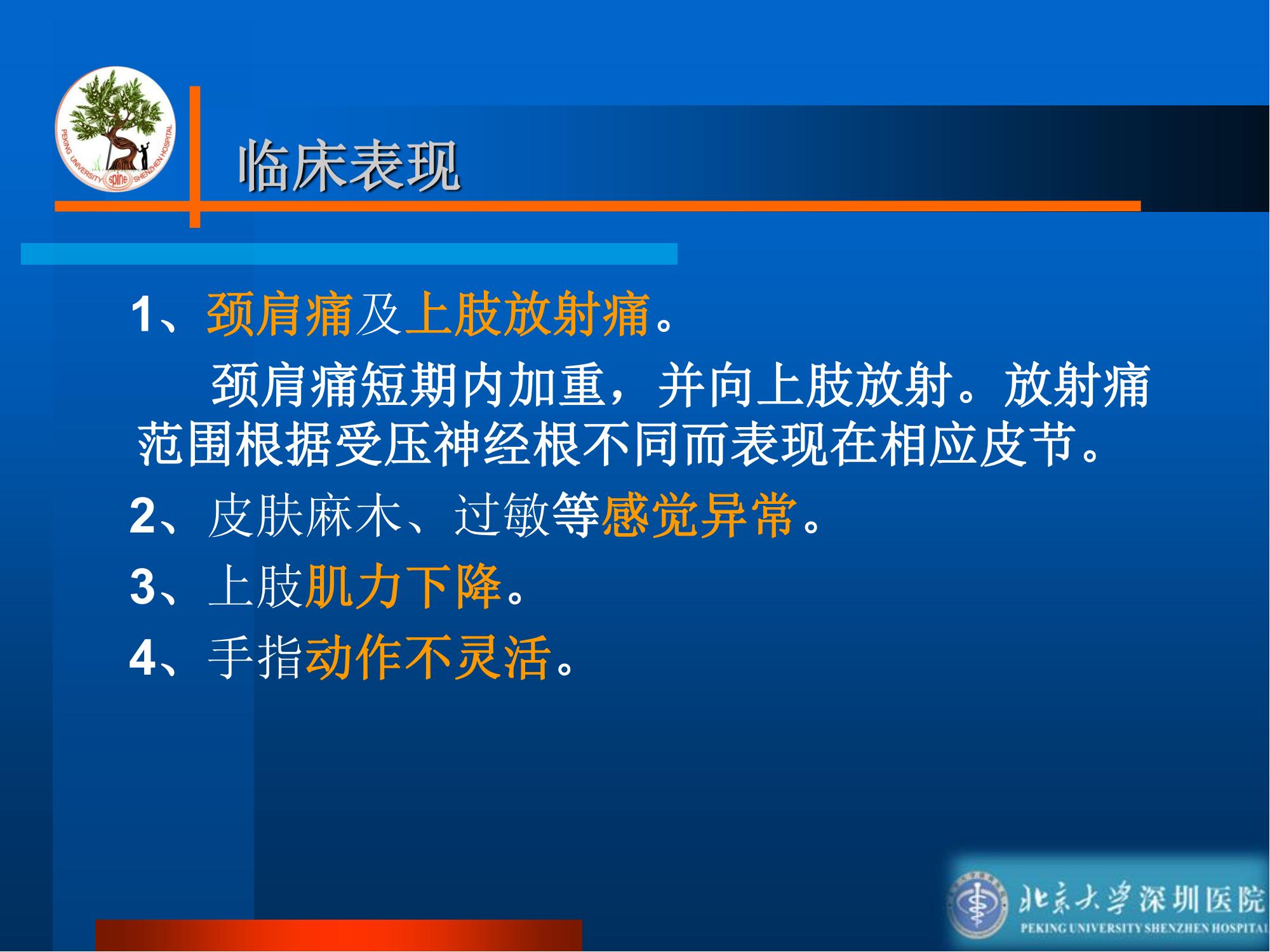 PEKING UNIVERSITY spine SHENZHEN HOSPITAL

临床表现

1、颈肩痛及上肢放射痛。

颈肩痛短期内加重，并向上肢放射。放射痛范围根据受压神经根不同而表现在相应皮节。

2、皮肤麻木、过敏等感觉异常。

3、上肢肌力下降。

4、手指动作不灵活。

北京大学深圳医院
PEKING UNIVERSITY SHENZHEN HOSPITAL